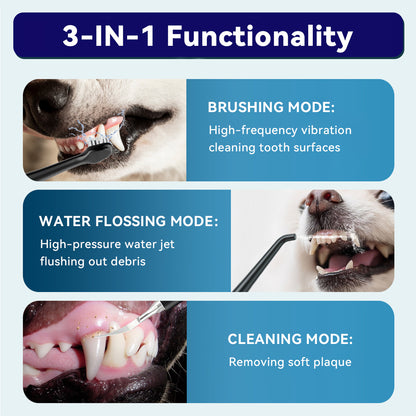 3-IN-1 Functionality

BRUSHING MODE:
High-frequency vibration cleaning tooth surfaces

WATER FLOSSING MODE:
High-pressure water jet flushing out debris

CLEANING MODE:
Removing soft plaque